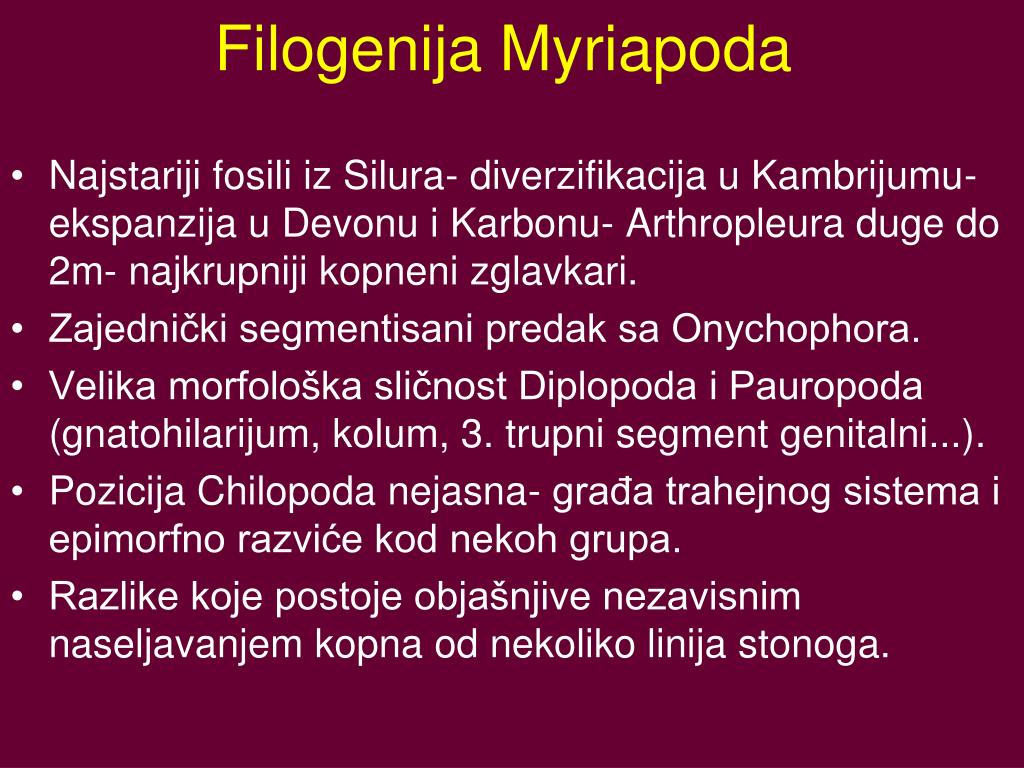 Filogenija Myriapoda

• Najstariji fosili iz Silura- diverzifikacija u Kambrijumu- ekspanzija u Devonu i Karbonu- Arthropleura duge do 2m- najkrupniji kopneni zglavkari.

• Zajednički segmentisani predak sa Onychophora.

• Velika morfološka sličnost Diplopoda i Pauropoda (gnatohilarijum, kolum, 3. trupni segment genitalni...).

• Pozicija Chilopoda nejasna- građa trahejnog sistema i epimorfno razviće kod nekoh grupa.

• Razlike koje postoje objašnjive nezavisnim naseljavanjem kopna od nekoliko linija stonoga.